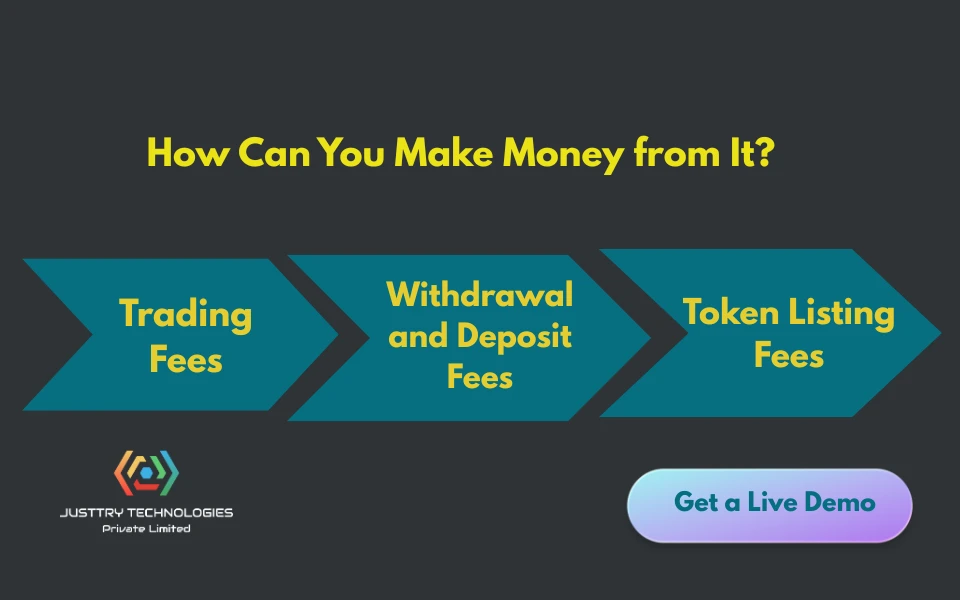 How Can You Make Money from It?

Trading Fees

Withdrawal and Deposit Fees

Token Listing Fees

JUSTTRY TECHNOLOGIES
Private Limited

Get a Live Demo